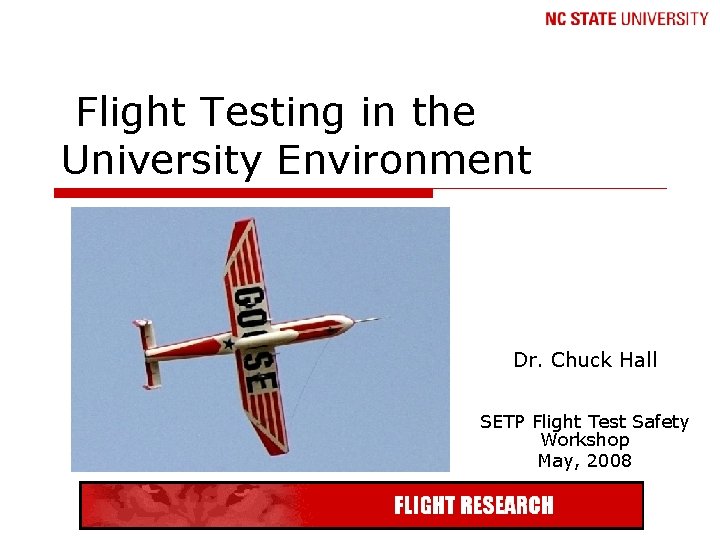 NC STATE UNIVERSITY

Flight Testing in the University Environment

GOOSE

Dr. Chuck Hall

SETP Flight Test Safety Workshop
May, 2008

FLIGHT RESEARCH